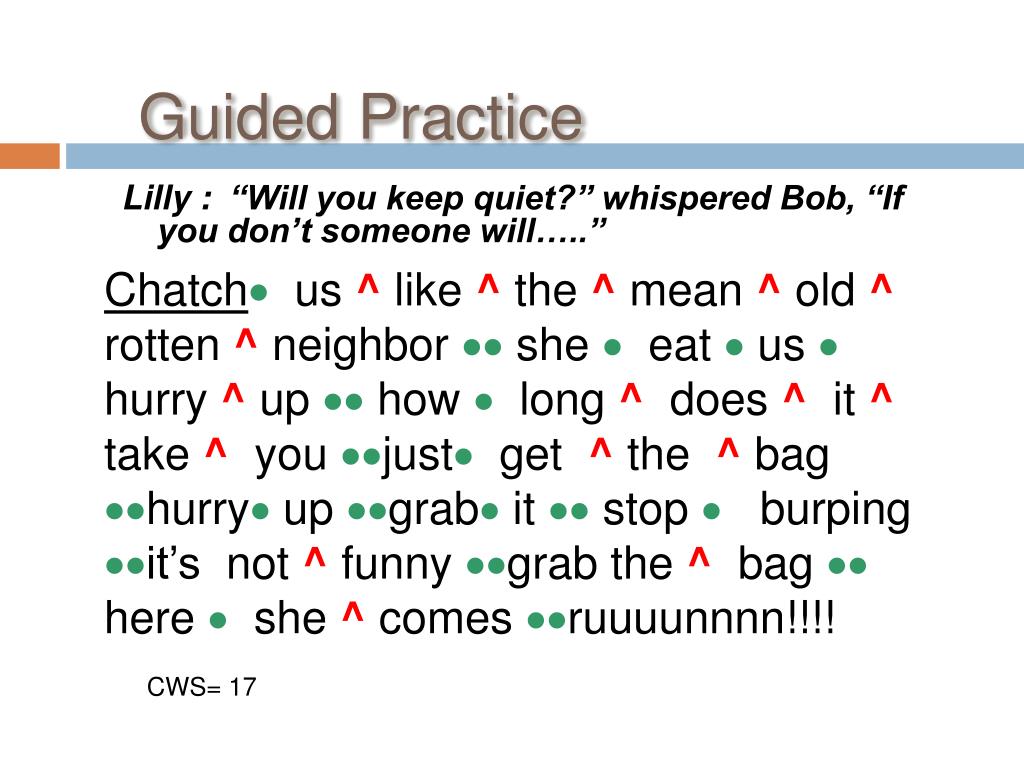 Guided Practice

Lilly : “Will you keep quiet?” whispered Bob, “If you don’t someone will…..”

Chatch• us ^ like ^ the ^ mean ^ old ^ rotten ^ neighbor •• she • eat • us • hurry ^ up •• how • long ^ does ^ it ^ take ^ you ••just• get ^ the ^ bag ••hurry• up ••grab• it •• stop • burping ••it’s not ^ funny ••grab the ^ bag •• here • she ^ comes ••ruuuunnnn!!!!

CWS= 17